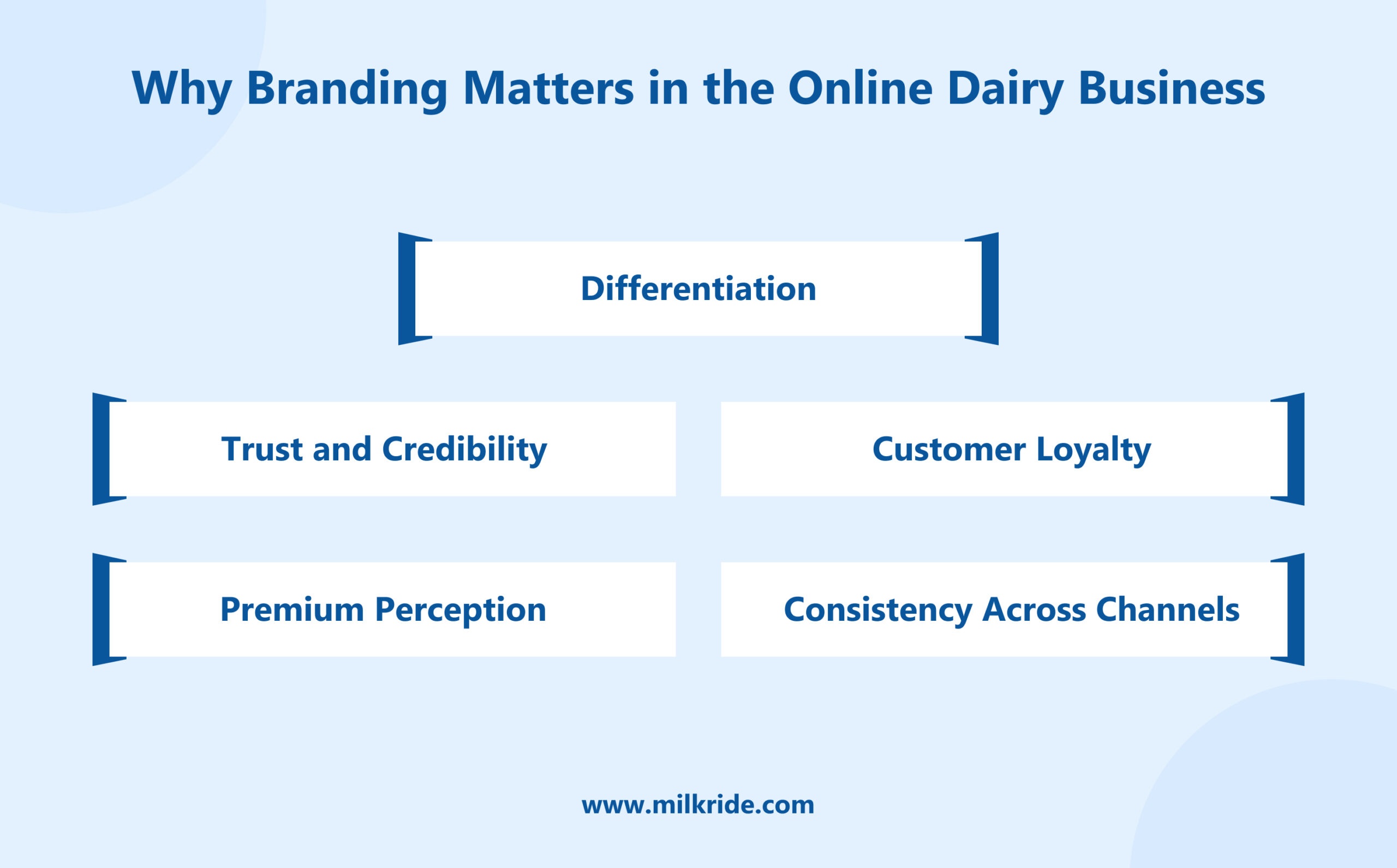 Why Branding Matters in the Online Dairy Business

Differentiation

Trust and Credibility

Customer Loyalty

Premium Perception

Consistency Across Channels

www.milkride.com